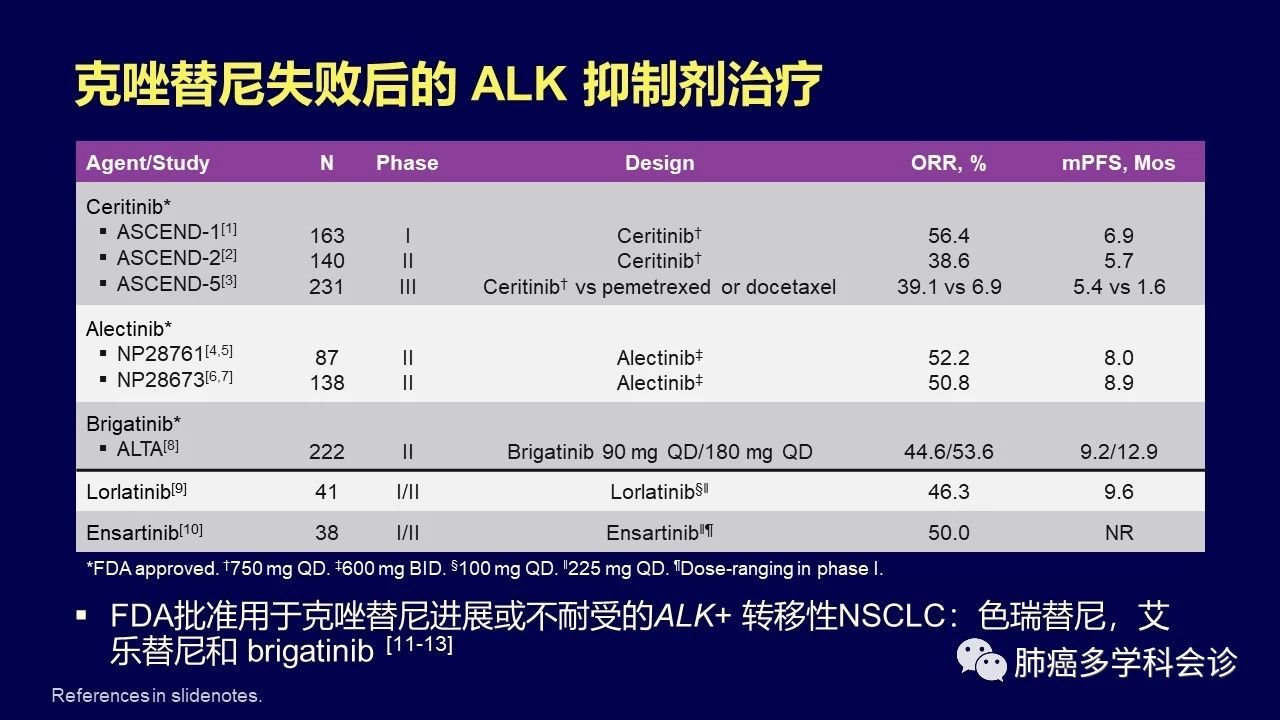 克唑替尼失败后的 ALK 抑制剂治疗

| Agent/Study | N | Phase | Design | ORR, % | mPFS, Mos |
|---|---|---|---|---|---|
| Ceritinib* | | | | | |
| ▪ ASCEND-1$^{[1]}$ | 163 | I | Ceritinib$^{†}$ | 56.4 | 6.9 |
| ▪ ASCEND-2$^{[2]}$ | 140 | II | Ceritinib$^{†}$ | 38.6 | 5.7 |
| ▪ ASCEND-5$^{[3]}$ | 231 | III | Ceritinib$^{†}$ vs pemetrexed or docetaxel | 39.1 vs 6.9 | 5.4 vs 1.6 |
| Alectinib* | | | | | |
| ▪ NP28761$^{[4,5]}$ | 87 | II | Alectinib$^{‡}$ | 52.2 | 8.0 |
| ▪ NP28673$^{[6,7]}$ | 138 | II | Alectinib$^{‡}$ | 50.8 | 8.9 |
| Brigatinib* | | | | | |
| ▪ ALTA$^{[8]}$ | 222 | II | Brigatinib 90 mg QD/180 mg QD | 44.6/53.6 | 9.2/12.9 |
| Lorlatinib$^{[9]}$ | 41 | I/II | Lorlatinib$^{§‖}$ | 46.3 | 9.6 |
| Ensartinib$^{[10]}$ | 38 | I/II | Ensartinib$^{‖¶}$ | 50.0 | NR |

*FDA approved. $^{†}$750 mg QD. $^{‡}$600 mg BID. $^{§}$100 mg QD. $^{‖}$225 mg QD. $^{¶}$Dose-ranging in phase I.

▪ FDA批准用于克唑替尼进展或不耐受的ALK+ 转移性NSCLC：色瑞替尼，艾乐替尼和 brigatinib $^{[11-13]}$

肺癌多学科会诊

References in slidenotes.